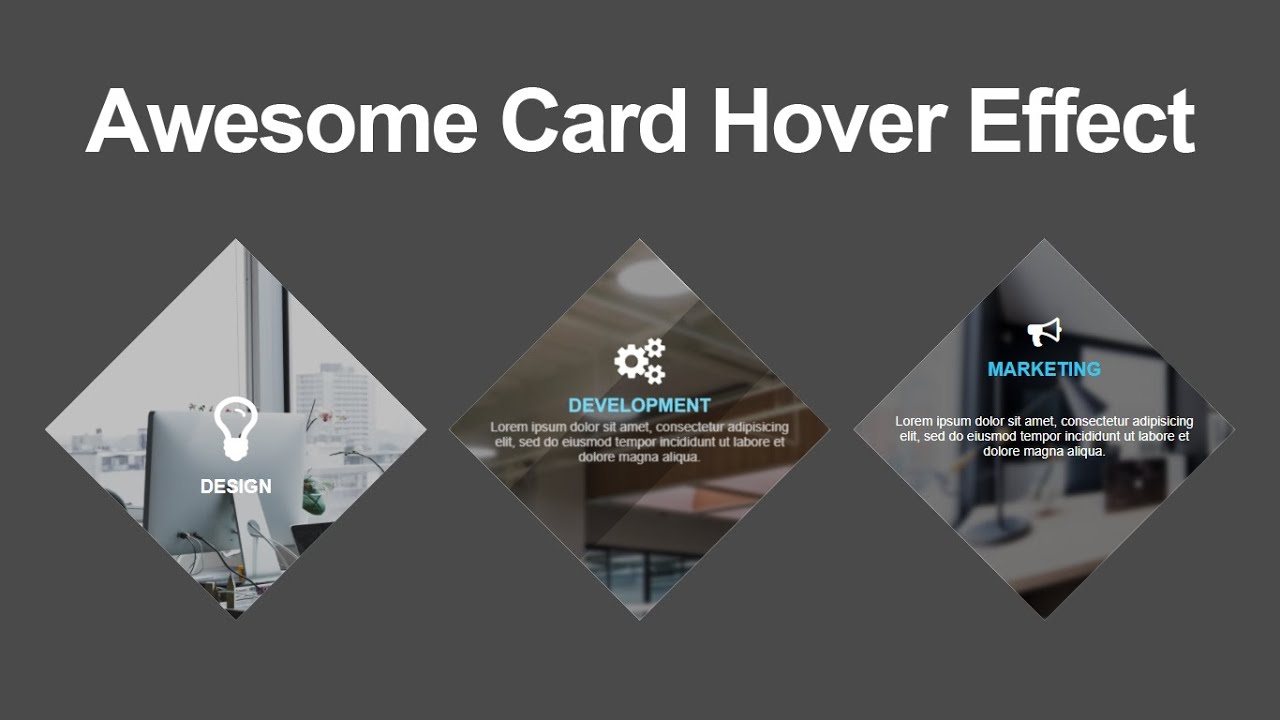 Awesome Card Hover Effect

DESIGN

DEVELOPMENT

Lorem ipsum dolor sit amet, consectetur adipisicing elit, sed do eiusmod tempor incididunt ut labore et dolore magna aliqua.

MARKETING

Lorem ipsum dolor sit amet, consectetur adipisicing elit, sed do eiusmod tempor incididunt ut labore et dolore magna aliqua.